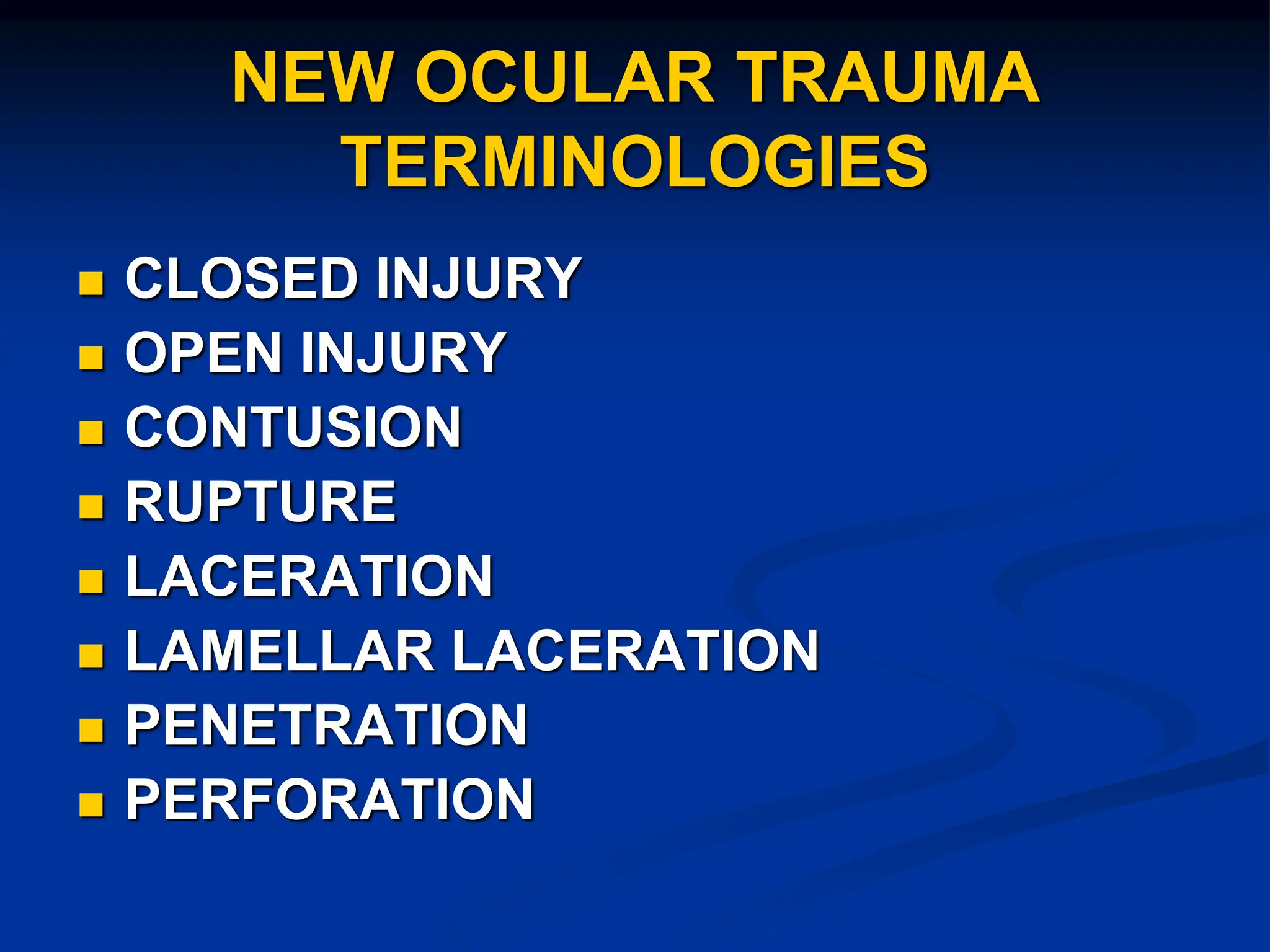 NEW OCULAR TRAUMA TERMINOLOGIES

- CLOSED INJURY
- OPEN INJURY
- CONTUSION
- RUPTURE
- LACERATION
- LAMELLAR LACERATION
- PENETRATION
- PERFORATION